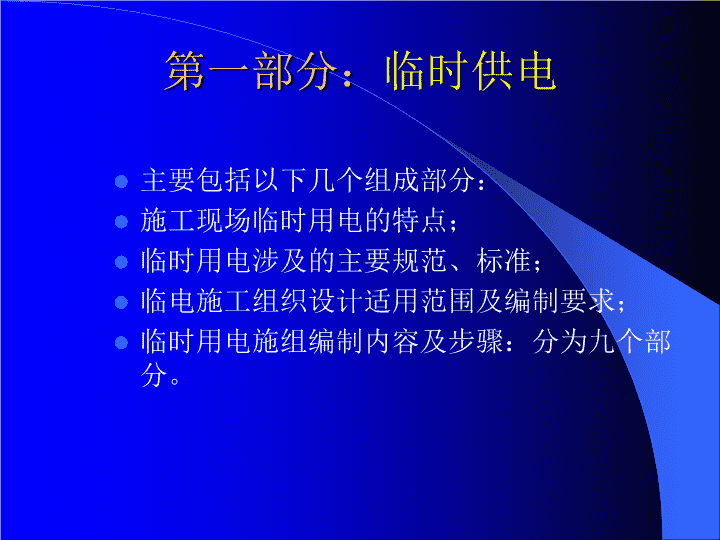 第一部分：临时供电

- 主要包括以下几个组成部分：
- 施工现场临时用电的特点；
- 临时用电涉及的主要规范、标准；
- 临电施工组织设计适用范围及编制要求；
- 临时用电施组编制内容及步骤：分为九个部分。